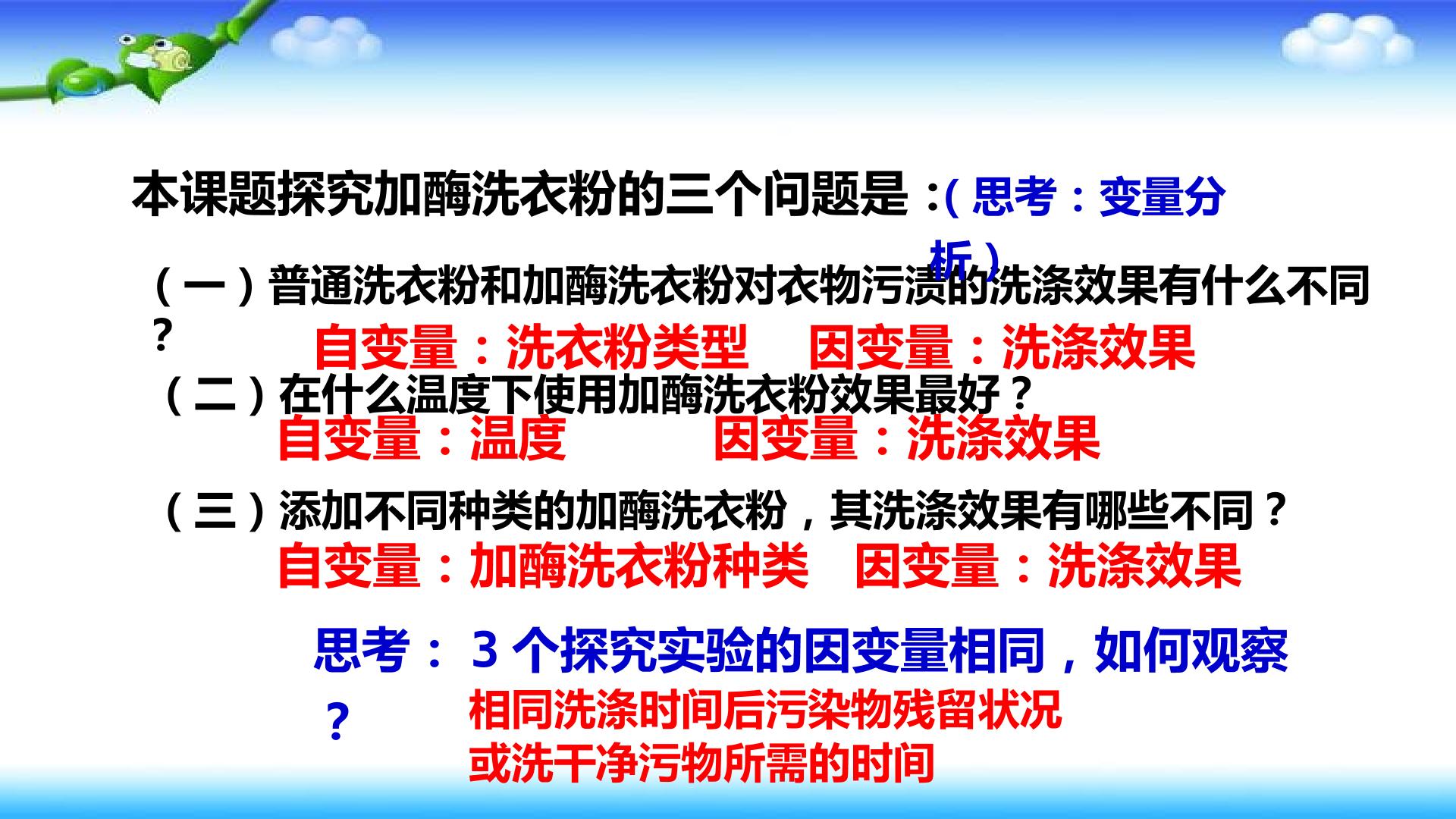 本课题探究加酶洗衣粉的三个问题是：(思考：变量分析)

(一)普通洗衣粉和加酶洗衣粉对衣物污渍的洗涤效果有什么不同？

自变量：洗衣粉类型 因变量：洗涤效果

(二)在什么温度下使用加酶洗衣粉效果最好？

自变量：温度 因变量：洗涤效果

(三)添加不同种类的加酶洗衣粉，其洗涤效果有哪些不同？

自变量：加酶洗衣粉种类 因变量：洗涤效果

思考：3个探究实验的因变量相同，如何观察？

相同洗涤时间后污染物残留状况
或洗干净污物所需的时间